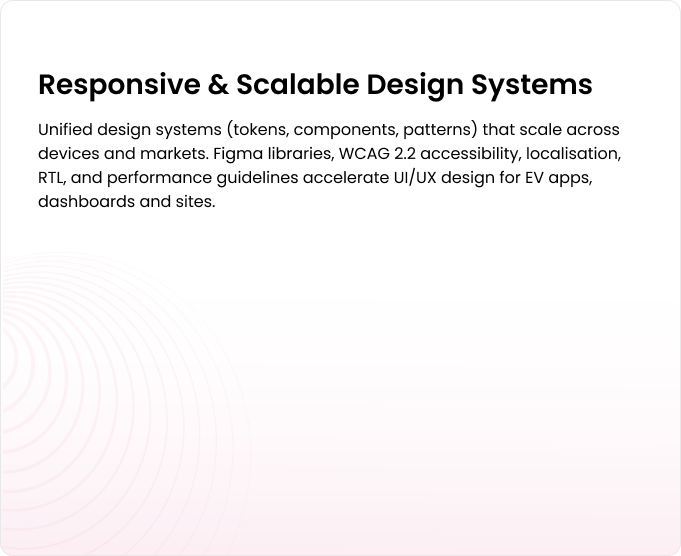 Responsive & Scalable Design Systems

Unified design systems (tokens, components, patterns) that scale across devices and markets. Figma libraries, WCAG 2.2 accessibility, localisation, RTL, and performance guidelines accelerate UI/UX design for EV apps, dashboards and sites.